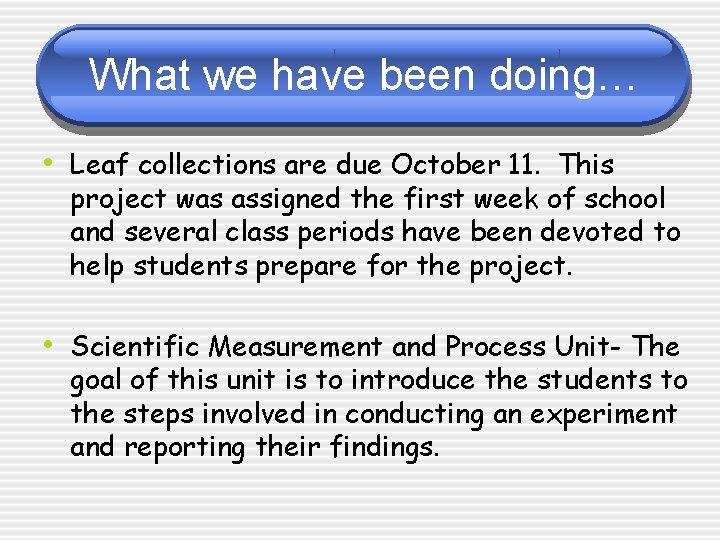 What we have been doing…

• Leaf collections are due October 11. This project was assigned the first week of school and several class periods have been devoted to help students prepare for the project.

• Scientific Measurement and Process Unit- The goal of this unit is to introduce the students to the steps involved in conducting an experiment and reporting their findings.